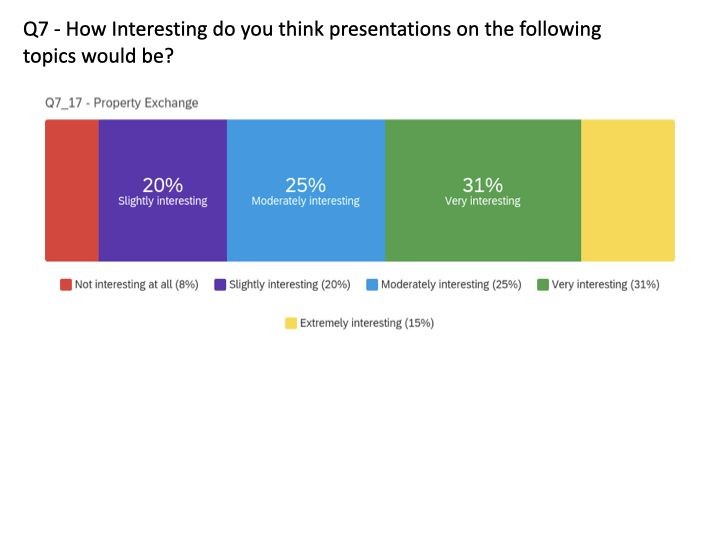 Q7 - How Interesting do you think presentations on the following topics would be?

Q7_17 - Property Exchange

20%
Slightly interesting

25%
Moderately interesting

31%
Very interesting

Not interesting at all (8%)
Slightly interesting (20%)
Moderately interesting (25%)
Very interesting (31%)
Extremely interesting (15%)